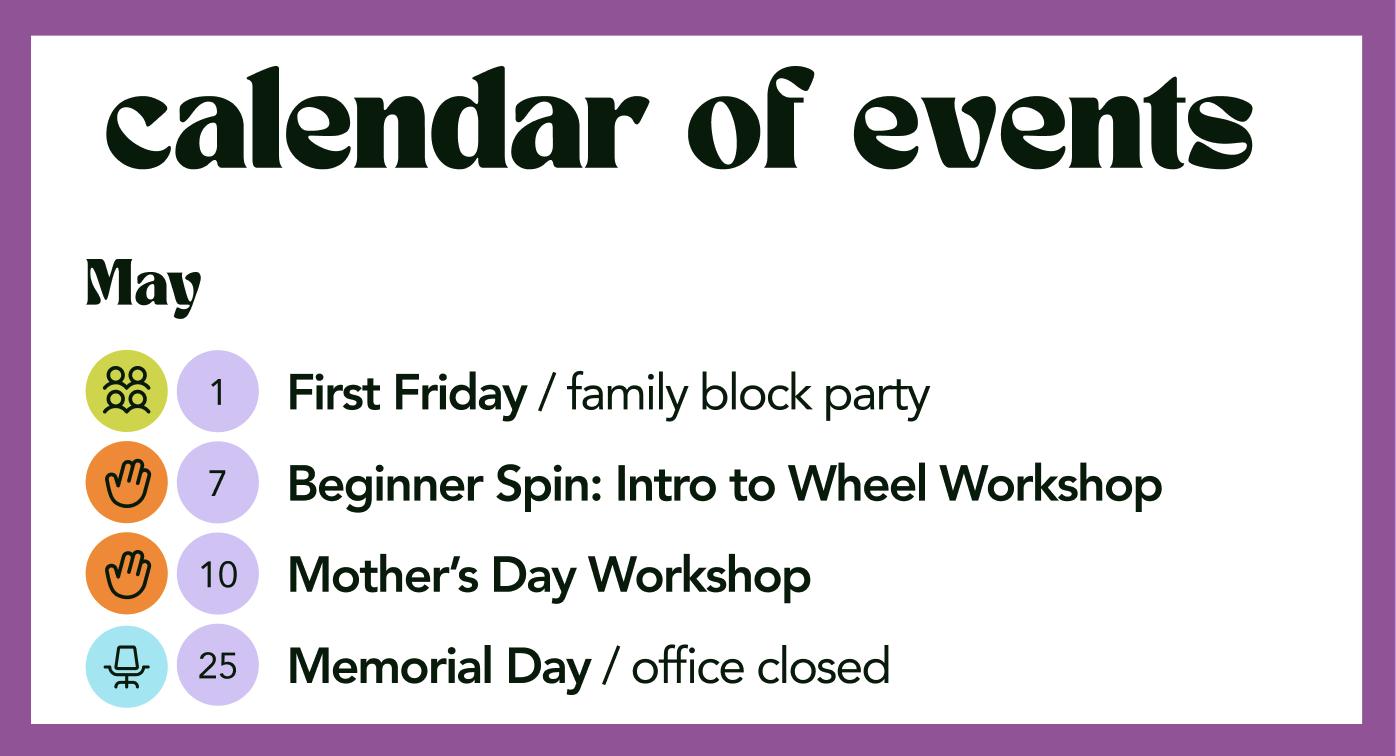 calendar of events

May

1 First Friday / family block party

7 Beginner Spin: Intro to Wheel Workshop

10 Mother's Day Workshop

25 Memorial Day / office closed